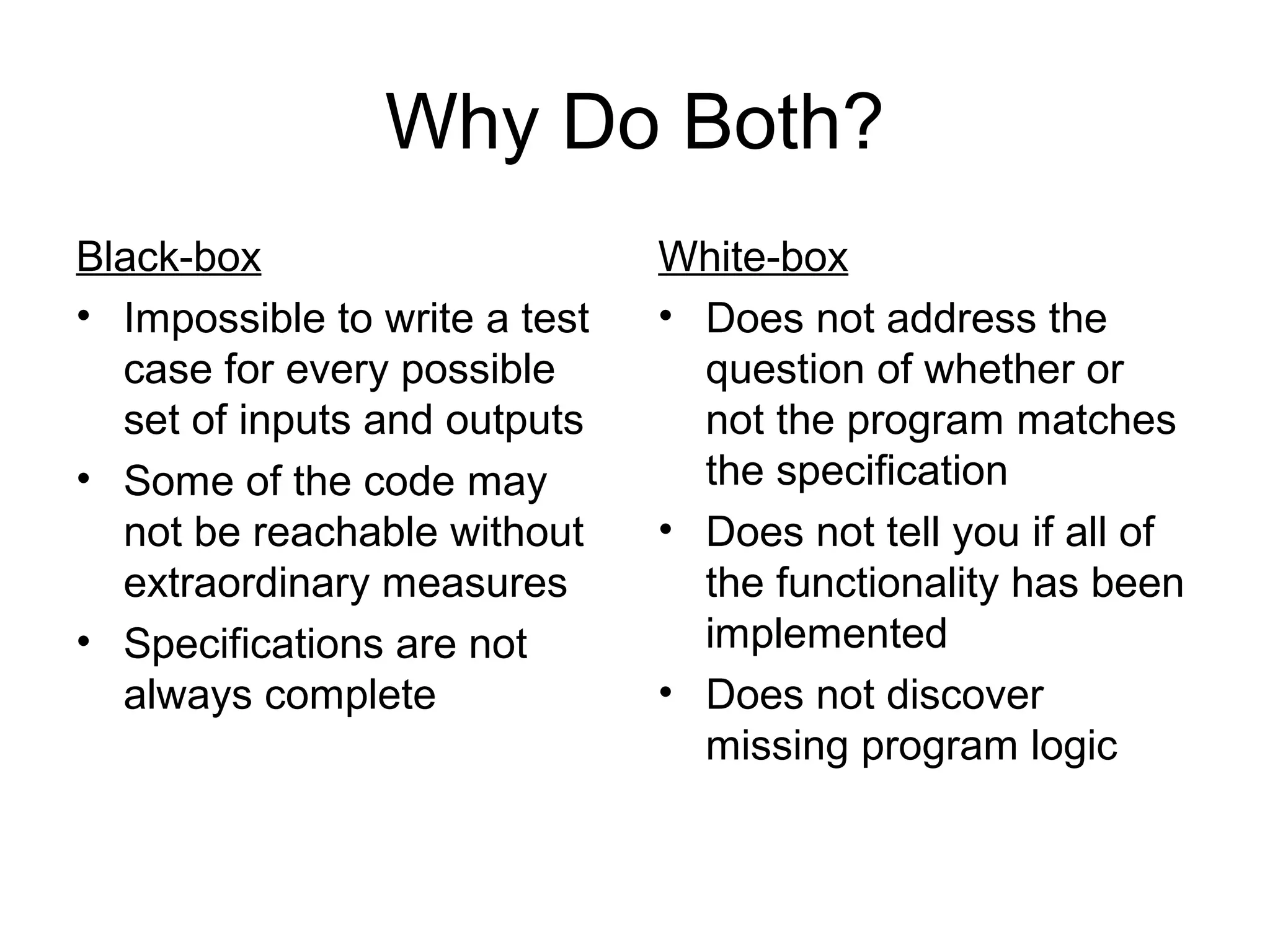 Why Do Both?

Black-box

• Impossible to write a test case for every possible set of inputs and outputs
• Some of the code may not be reachable without extraordinary measures
• Specifications are not always complete

White-box

• Does not address the question of whether or not the program matches the specification
• Does not tell you if all of the functionality has been implemented
• Does not discover missing program logic